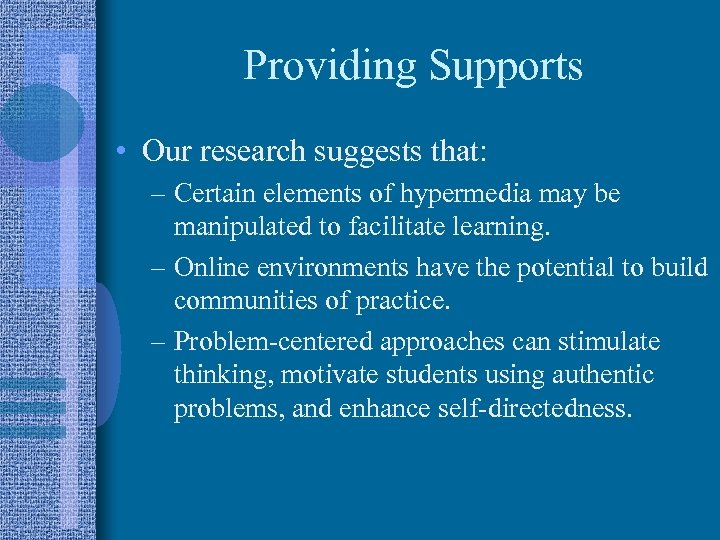 Providing Supports

• Our research suggests that:
– Certain elements of hypermedia may be manipulated to facilitate learning.
– Online environments have the potential to build communities of practice.
– Problem-centered approaches can stimulate thinking, motivate students using authentic problems, and enhance self-directedness.